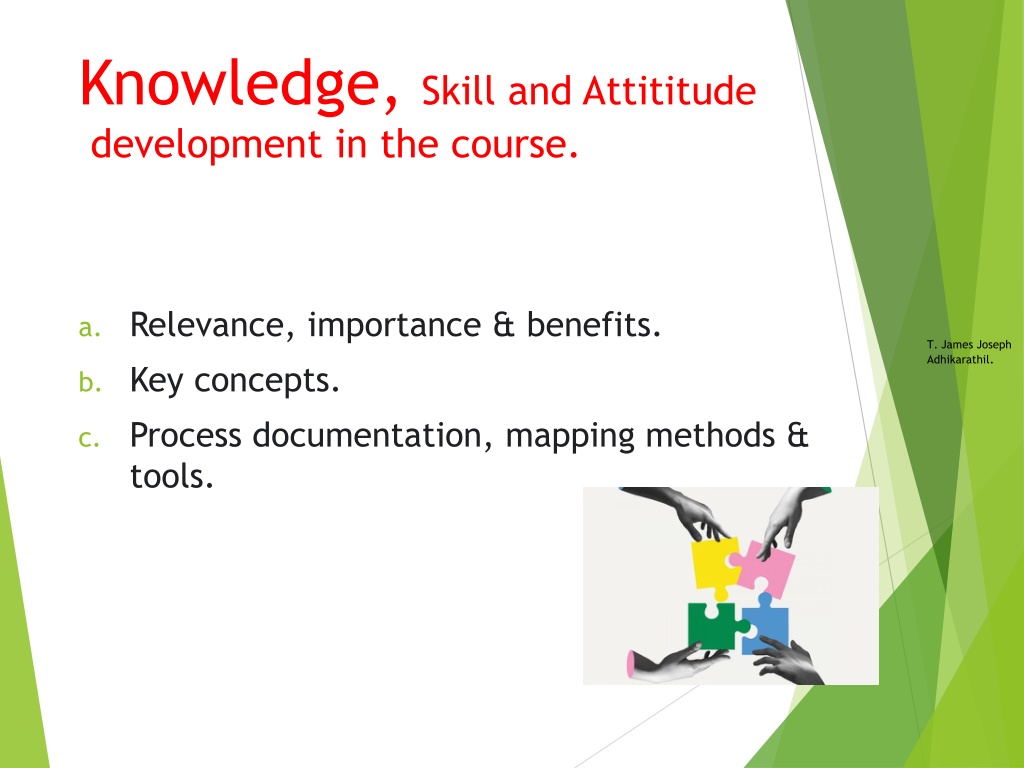 Knowledge, Skill and Attititude development in the course.

a. Relevance, importance & benefits.
b. Key concepts.
c. Process documentation, mapping methods & tools.

T. James Joseph Adhikarathil.